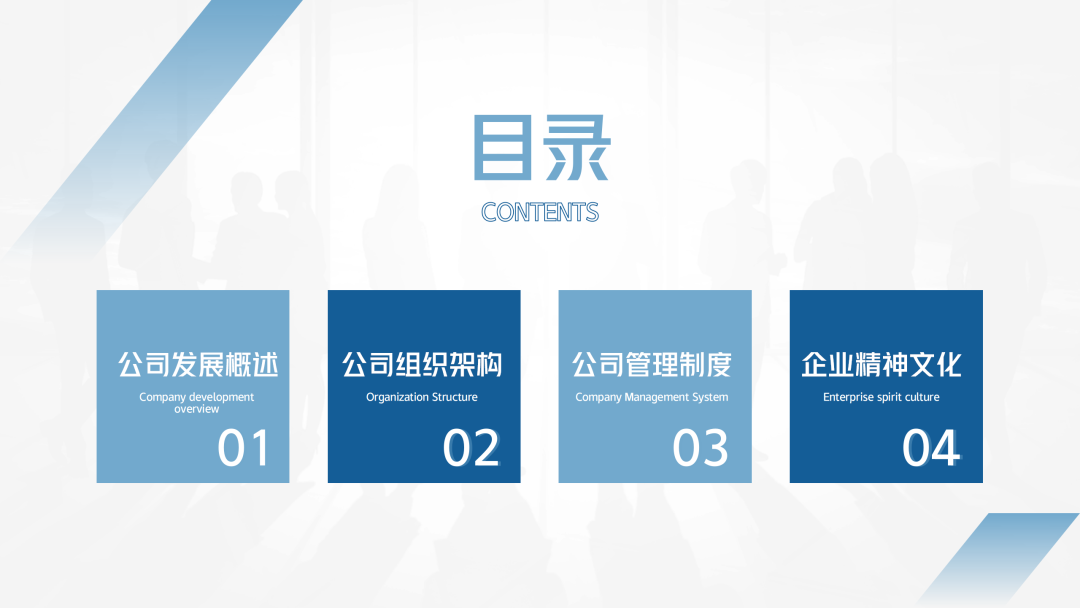 目录

CONTENTS

公司发展概述

Company development overview

01

公司组织架构

Organization Structure

02

公司管理制度

Company Management System

03

企业精神文化

Enterprise spirit culture

04